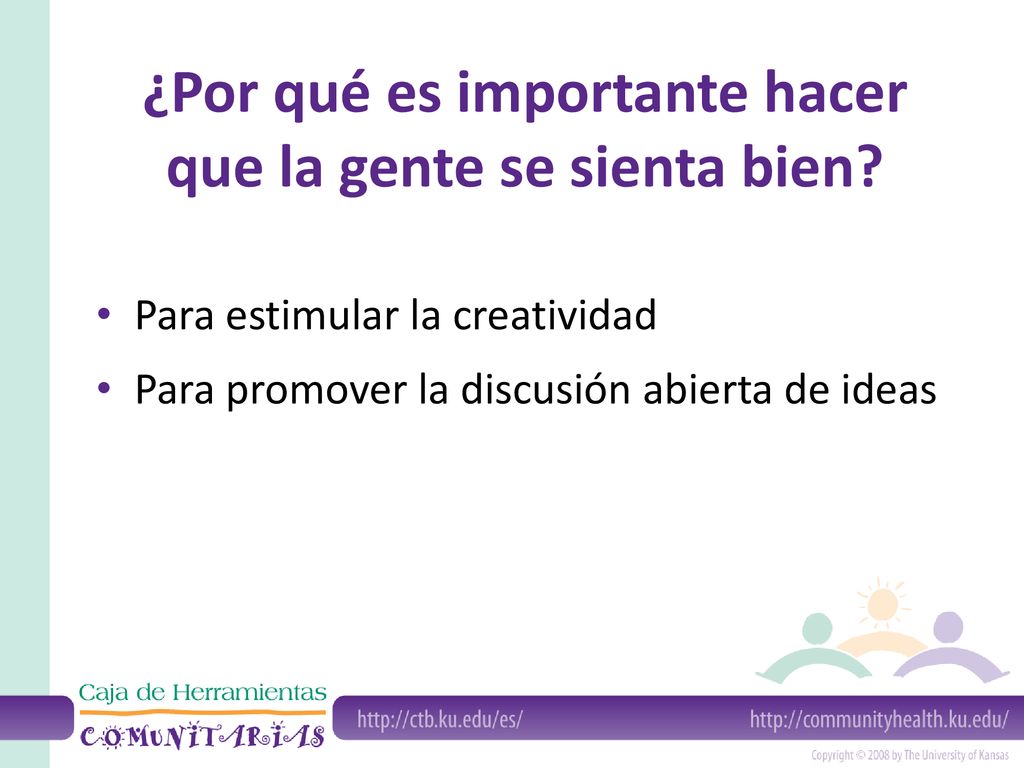 ¿Por qué es importante hacer que la gente se sienta bien?

• Para estimular la creatividad
• Para promover la discusión abierta de ideas

Caja de Herramientas
COMUNITARIAS

http://ctb.ku.edu/es/

http://communityhealth.ku.edu/

Copyright © 2008 by The University of Kansas